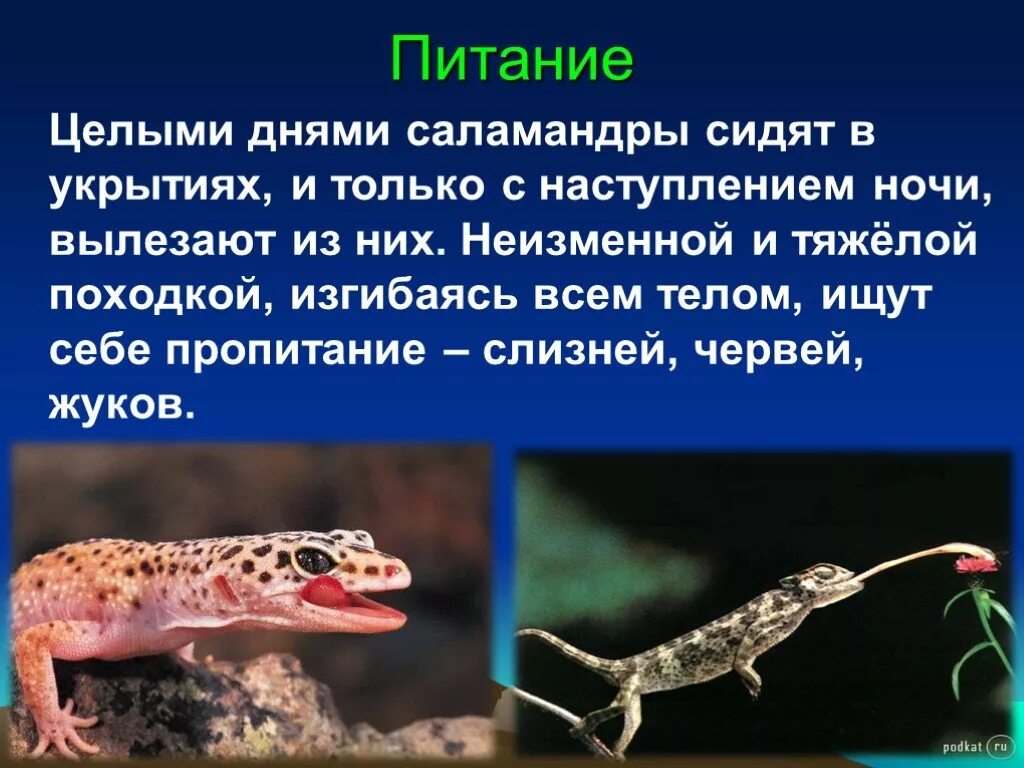 Питание

Целыми днями саламандры сидят в укрытиях, и только с наступлением ночи, вылезают из них. Неизменной и тяжёлой походкой, изгибаясь всем телом, ищут себе пропитание – слизней, червей, жуков.

podkat ru